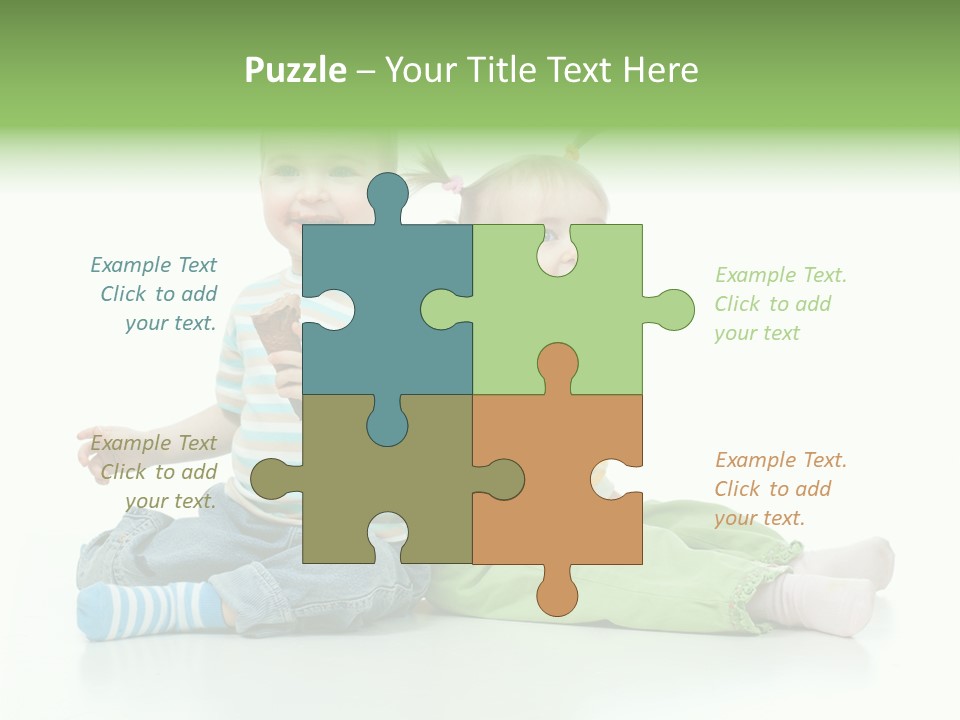 Puzzle – Your Title Text Here

Example Text
Click to add
your text.

Example Text.
Click to add
your text

Example Text
Click to add
your text.

Example Text.
Click to add
your text.